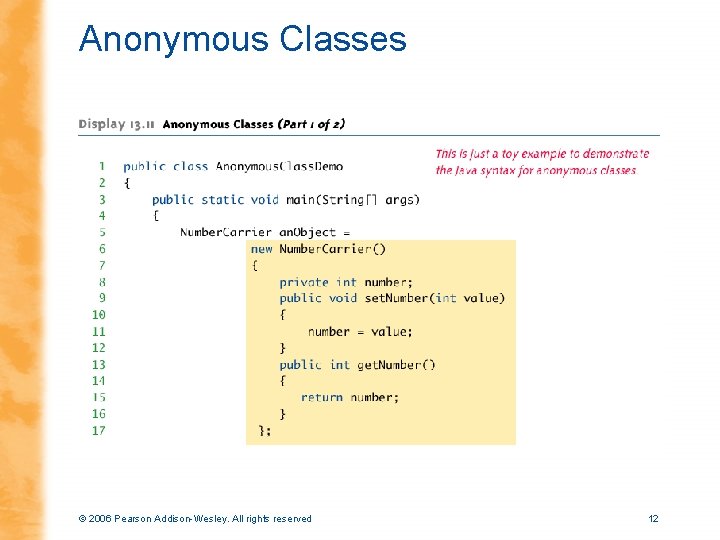 Anonymous Classes

Display 13.11 Anonymous Classes (Part 1 of 2)

This is just a toy example to demonstrate the Java syntax for anonymous classes.

1 public class AnonymousClassDemo
2 {
3 public static void main(String[] args)
4 {
5 NumberCarrier anObject =
6 new NumberCarrier()
7 {
8 private int number;
9 public void setNumber(int value)
10 {
11 number = value;
12 }
13 public int getNumber()
14 {
15 return number;
16 }
17 };

© 2006 Pearson Addison-Wesley. All rights reserved

12